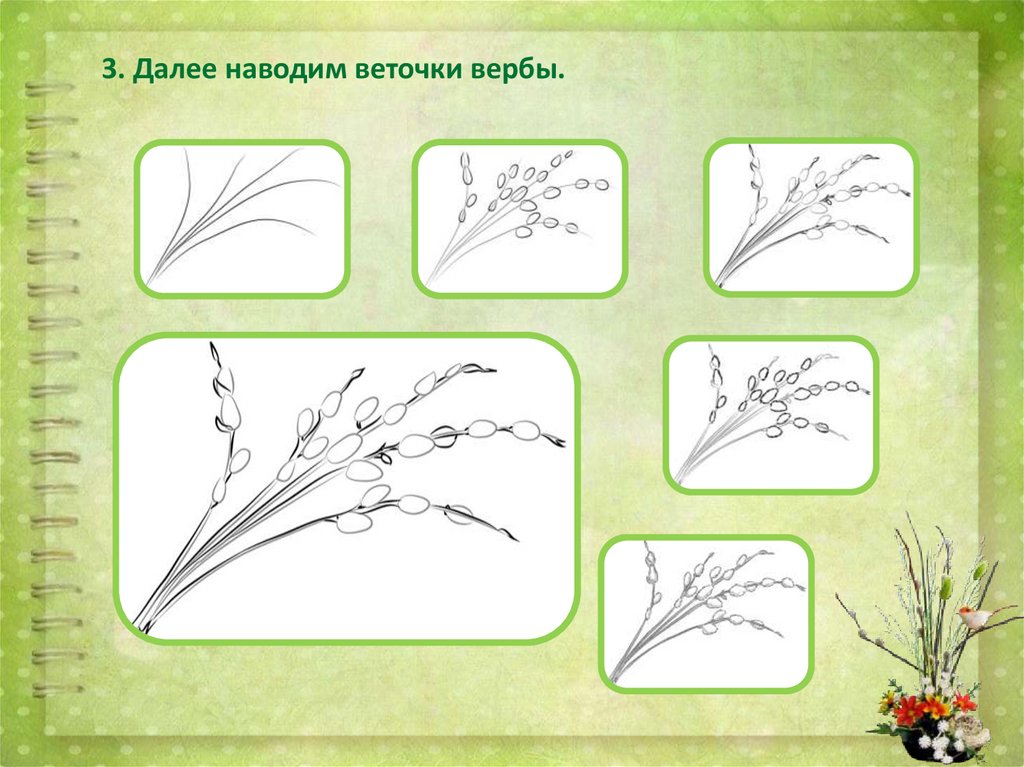 3. Далее наводим веточки вербы.